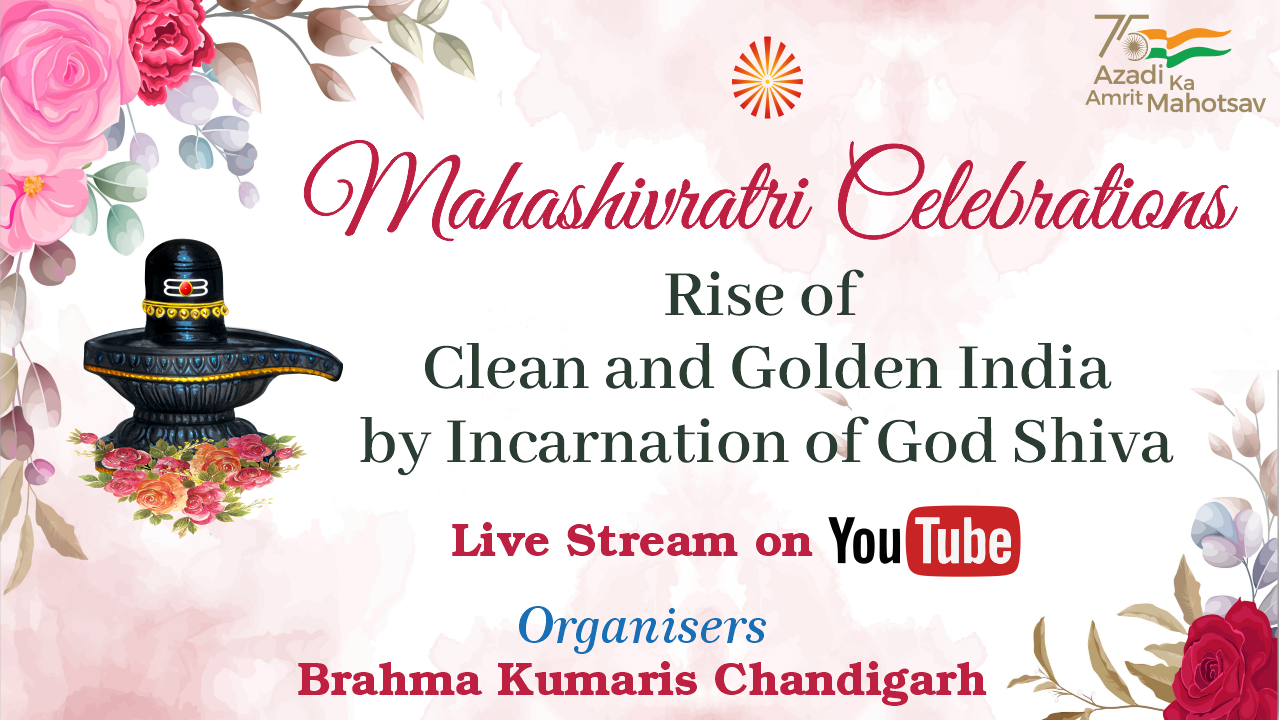 75
Azadi Ka Amrit Mahotsav

Mahashivratri Celebrations

Rise of
Clean and Golden India
by Incarnation of God Shiva

Live Stream on YouTube

Organisers
Brahma Kumaris Chandigarh